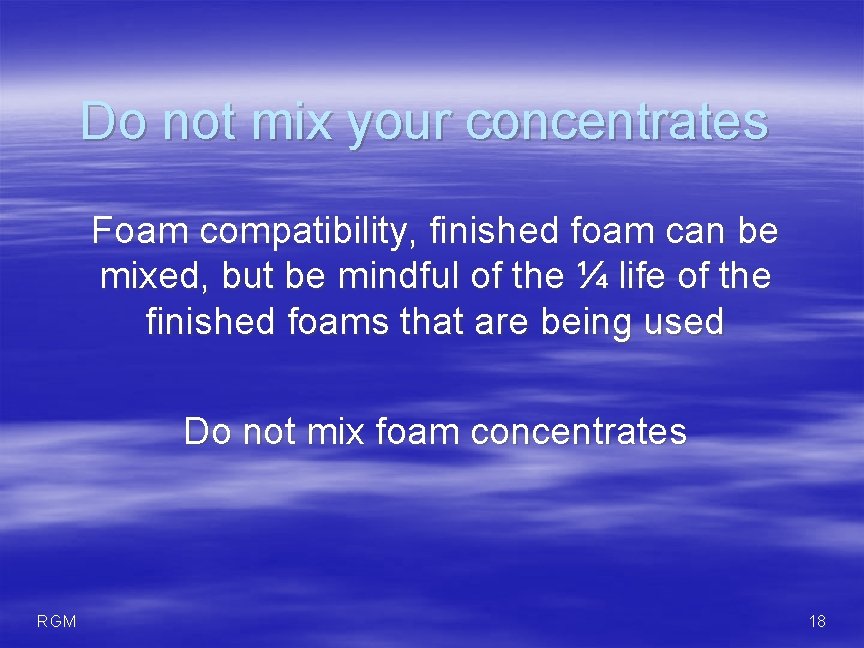 Do not mix your concentrates

Foam compatibility, finished foam can be mixed, but be mindful of the ¼ life of the finished foams that are being used

Do not mix foam concentrates

RGM

18